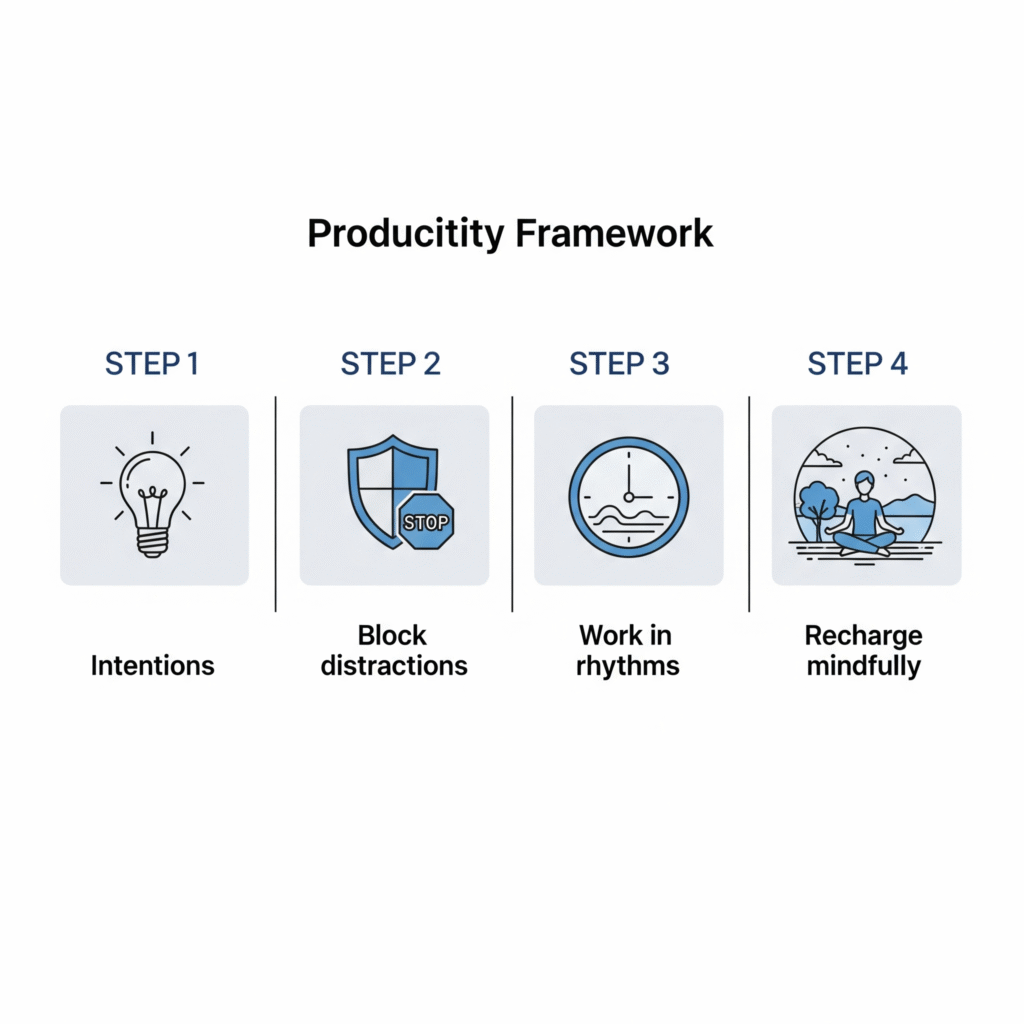 Producitity Framework

STEP 1

Intentions

STEP 2

STOP

Block distractions

STEP 3

Work in rhythms

STEP 4

Recharge mindfully